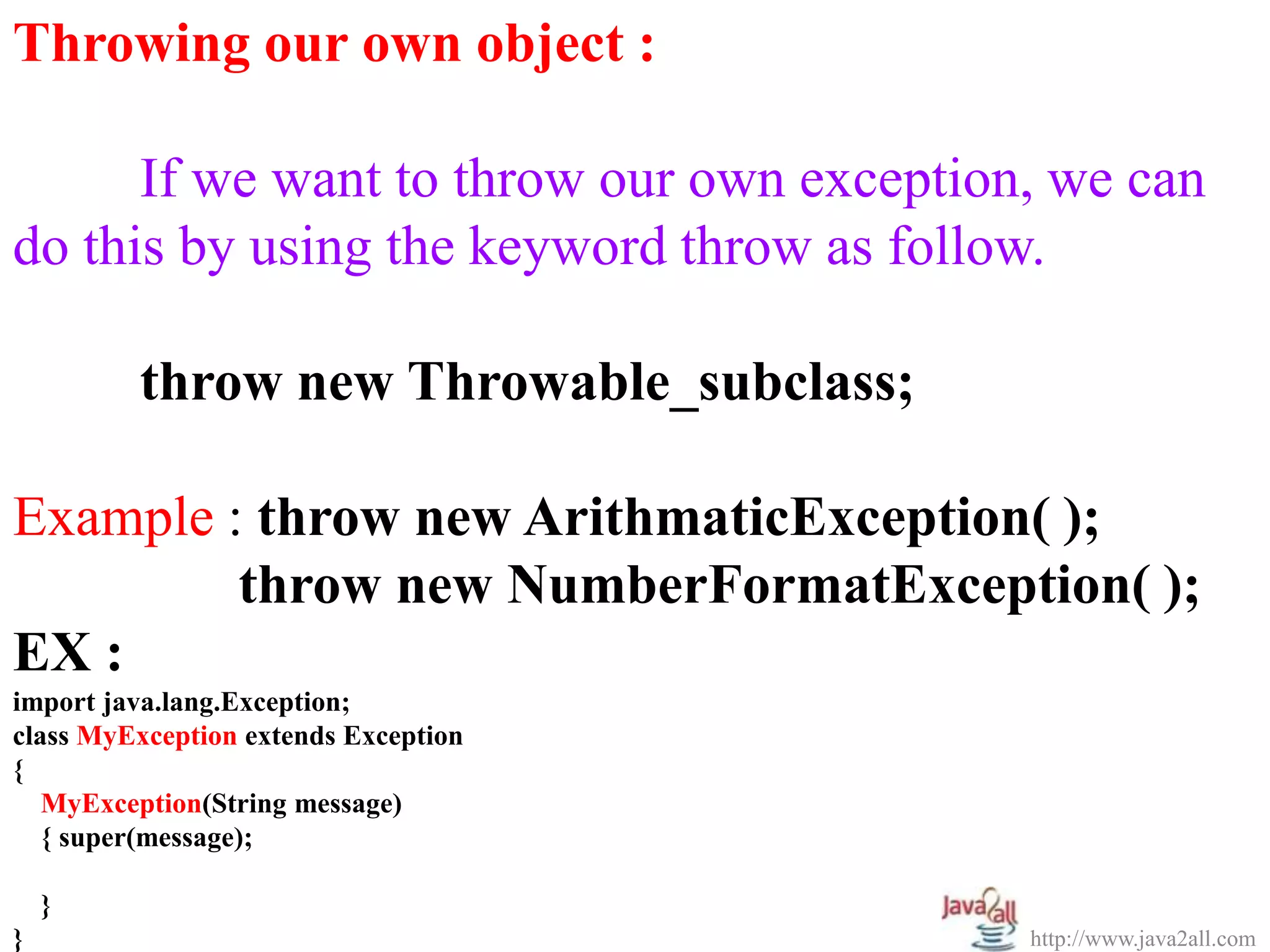 Throwing our own object :

If we want to throw our own exception, we can do this by using the keyword throw as follow.

throw new Throwable_subclass;

Example : throw new ArithmaticException( );
throw new NumberFormatException( );

EX :
import java.lang.Exception;
class MyException extends Exception
{
MyException(String message)
{ super(message);

}
}

Java2all
http://www.java2all.com